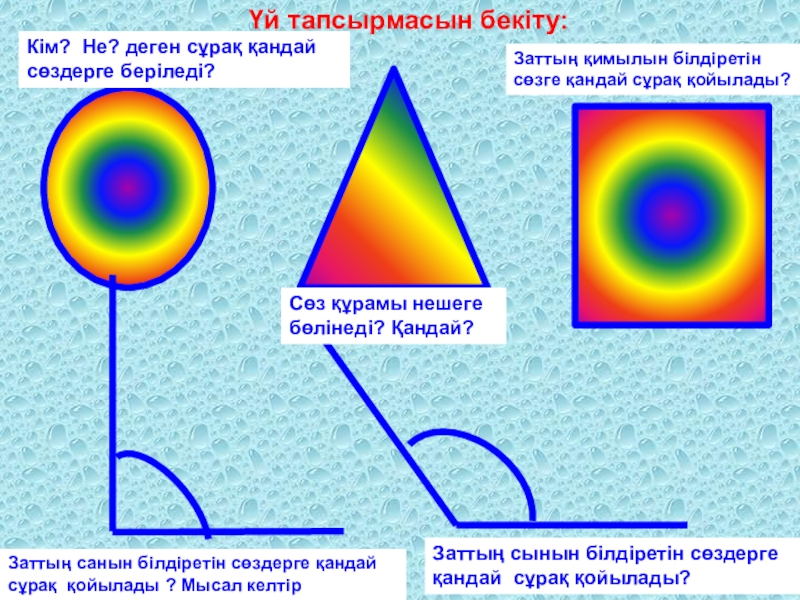 Үй тапсырмасын бекіту:

Кім? Не? деген сұрақ қандай сөздерге беріледі?

Заттың қимылын білдіретін сөзге қандай сұрақ қойылады?

Сөз құрамы нешеге бөлінеді? Қандай?

Заттың санын білдіретін сөздерге қандай сұрақ қойылады ? Мысал келтір

Заттың сынын білдіретін сөздерге қандай сұрақ қойылады?